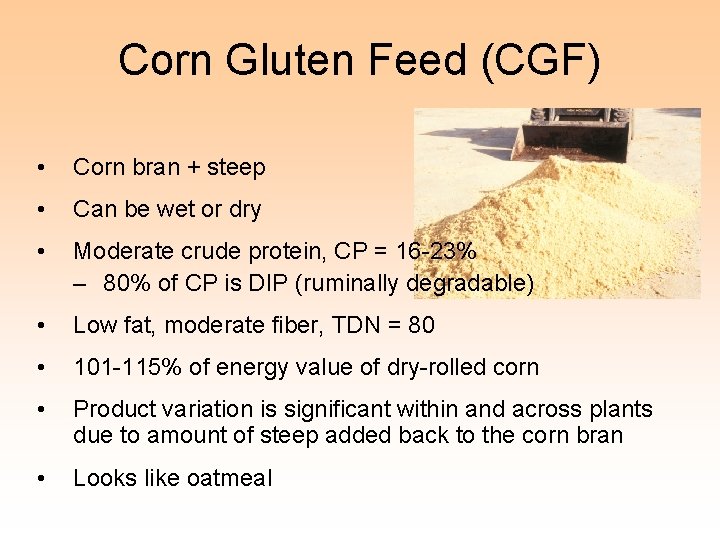 Corn Gluten Feed (CGF)

• Corn bran + steep
• Can be wet or dry
• Moderate crude protein, CP = 16-23%
– 80% of CP is DIP (ruminally degradable)
• Low fat, moderate fiber, TDN = 80
• 101-115% of energy value of dry-rolled corn
• Product variation is significant within and across plants due to amount of steep added back to the corn bran
• Looks like oatmeal